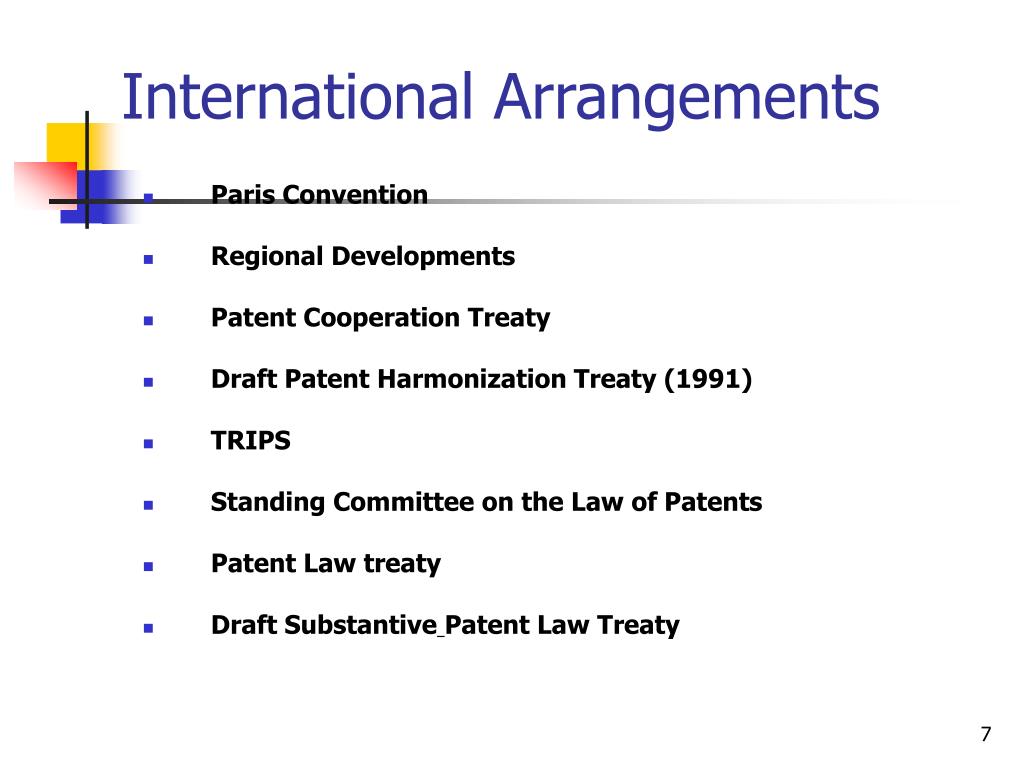 International Arrangements

- Paris Convention
- Regional Developments
- Patent Cooperation Treaty
- Draft Patent Harmonization Treaty (1991)
- TRIPS
- Standing Committee on the Law of Patents
- Patent Law treaty
- Draft Substantive Patent Law Treaty

7